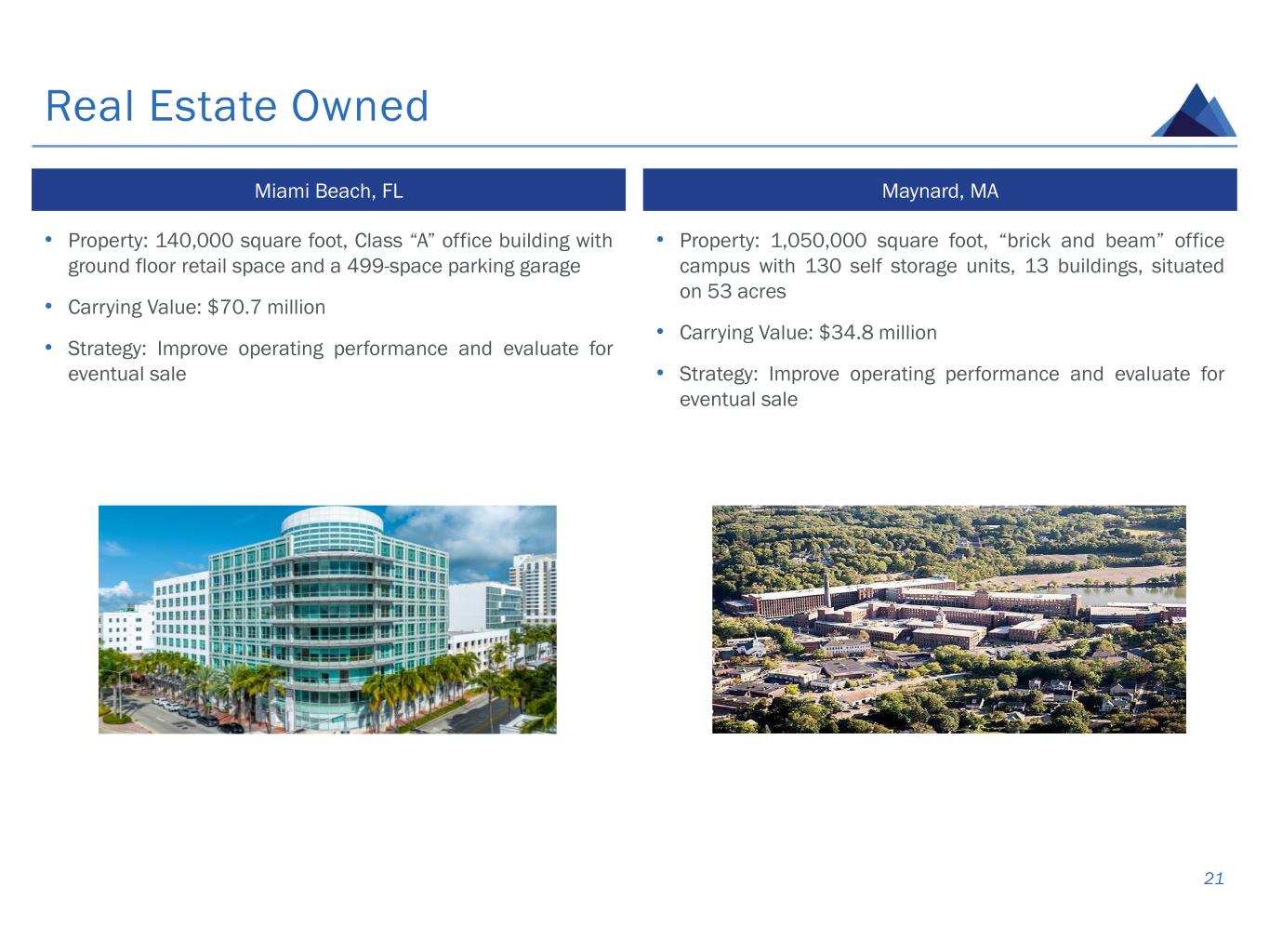 Real Estate Owned

Miami Beach, FL

• Property: 140,000 square foot, Class “A” office building with ground floor retail space and a 499-space parking garage

• Carrying Value: $70.7 million

• Strategy: Improve operating performance and evaluate for eventual sale

Maynard, MA

• Property: 1,050,000 square foot, “brick and beam” office campus with 130 self storage units, 13 buildings, situated on 53 acres

• Carrying Value: $34.8 million

• Strategy: Improve operating performance and evaluate for eventual sale

21